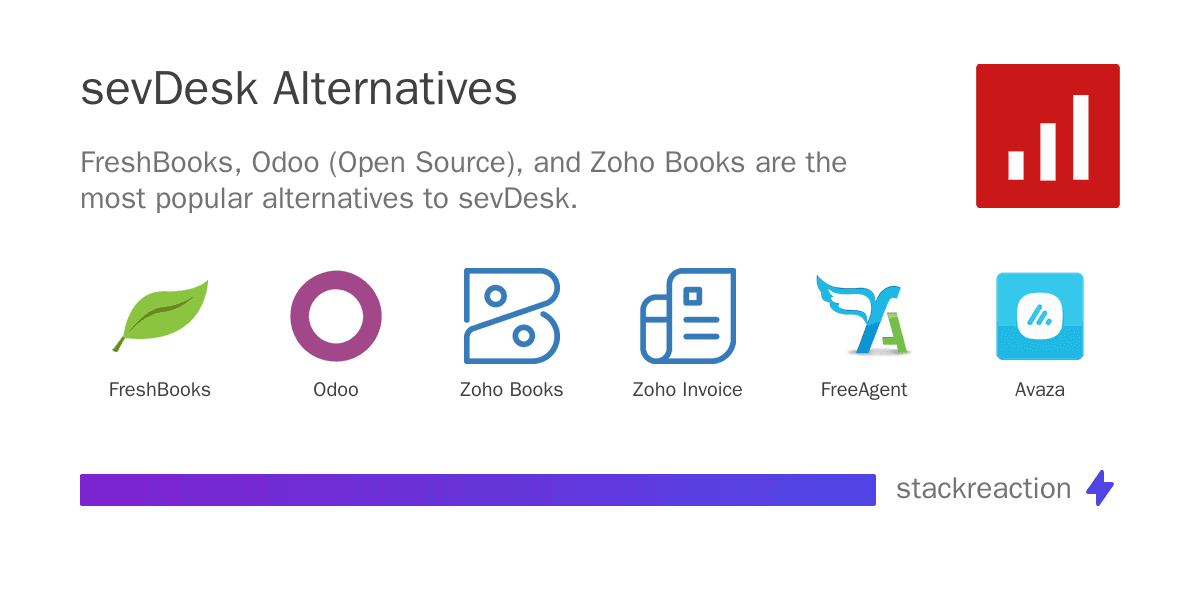 sevDesk Alternatives

FreshBooks, Odoo (Open Source), and Zoho Books are the most popular alternatives to sevDesk.

FreshBooks

Odoo

Zoho Books

Zoho Invoice

FreeAgent

Avaza

stackreaction